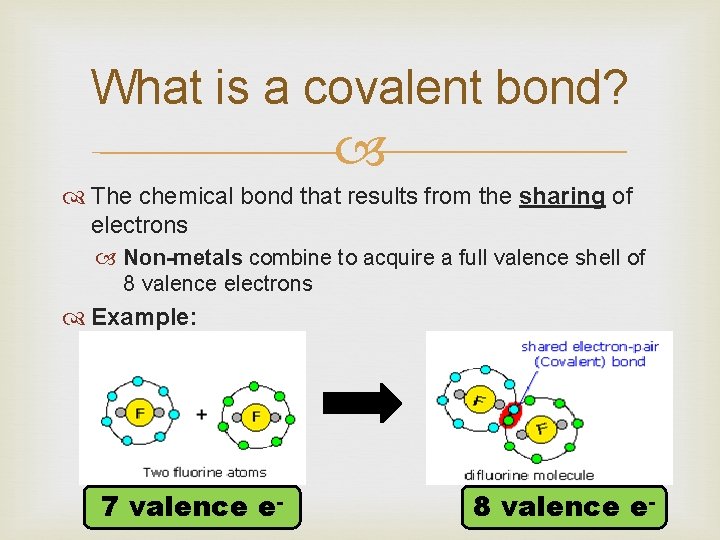 What is a covalent bond?

The chemical bond that results from the sharing of electrons

Non-metals combine to acquire a full valence shell of 8 valence electrons

Example:

F + F

Two fluorine atoms

shared electron-pair (Covalent) bond

F F

difluorine molecule

7 valence $e^-$

8 valence $e^-$